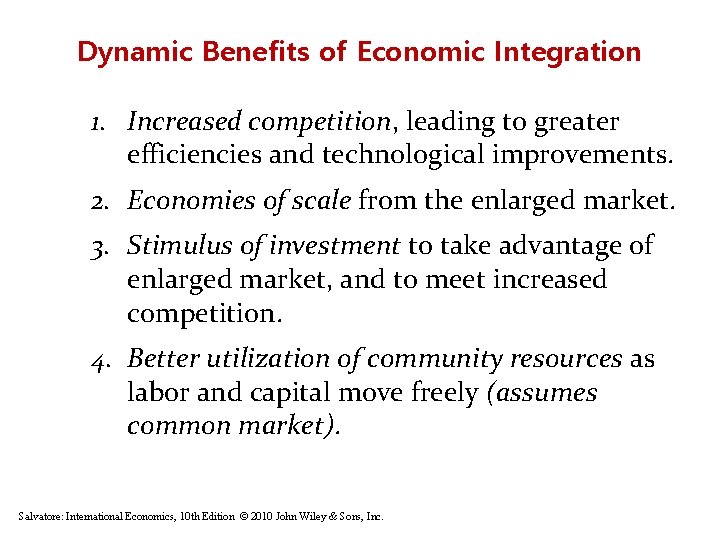 Dynamic Benefits of Economic Integration

1. Increased competition, leading to greater efficiencies and technological improvements.

2. Economies of scale from the enlarged market.

3. Stimulus of investment to take advantage of enlarged market, and to meet increased competition.

4. Better utilization of community resources as labor and capital move freely (assumes common market).

Salvatore: International Economics, 10th Edition © 2010 John Wiley & Sons, Inc.